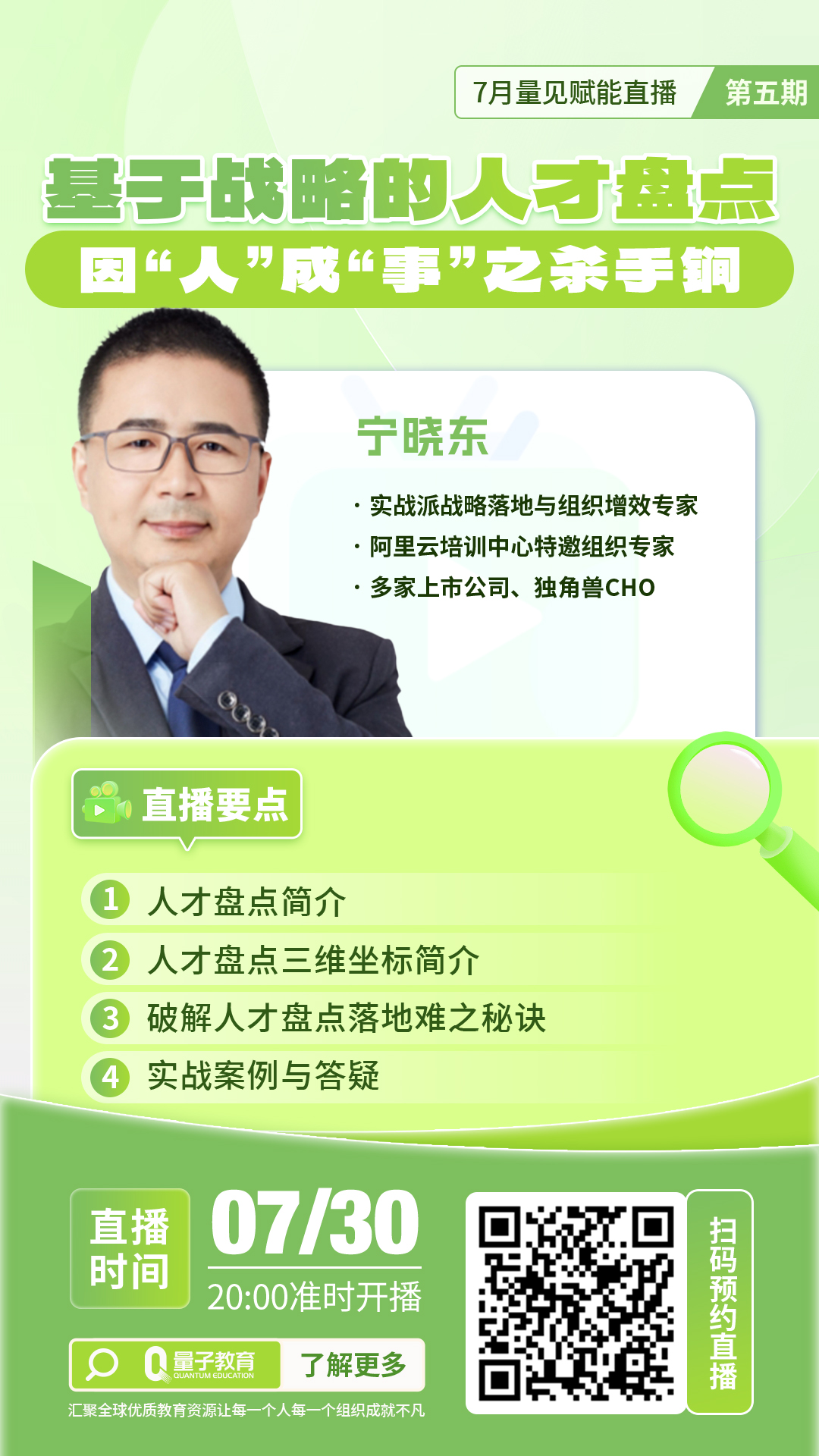 7月量见赋能直播 第五期

基于战略的人才盘点
因“人”成“事”之杀手锏

宁晓东

· 实战派战略落地与组织增效专家
· 阿里云培训中心特邀组织专家
· 多家上市公司、独角兽CHO

直播要点

1 人才盘点简介
2 人才盘点三维坐标简介
3 破解人才盘点落地难之秘诀
4 实战案例与答疑

直播时间
07/30
20:00准时开播

量子教育 QUANTUM EDUCATION 了解更多

汇聚全球优质教育资源让每一个人每一个组织成就不凡

扫码预约直播